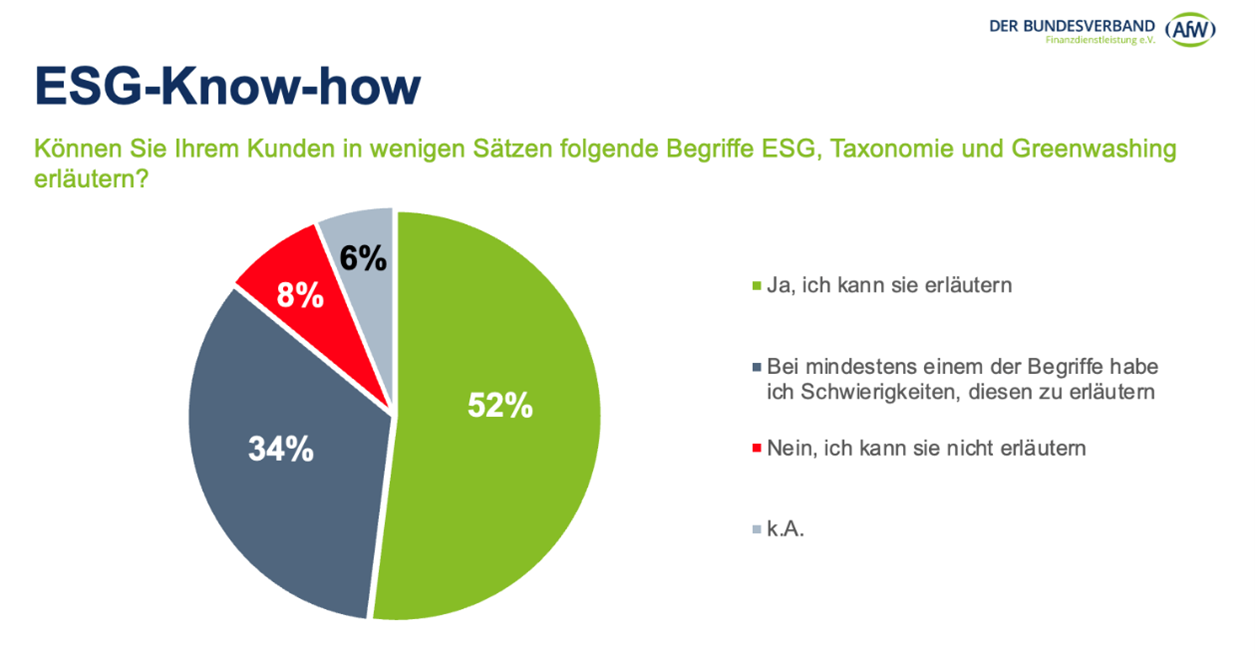 DER BUNDESVERBAND Finanzdienstleistung e.V. AfW

ESG-Know-how

Können Sie Ihrem Kunden in wenigen Sätzen folgende Begriffe ESG, Taxonomie und Greenwashing erläutern?

6%
8%
34%
52%

Ja, ich kann sie erläutern

Bei mindestens einem der Begriffe habe ich Schwierigkeiten, diesen zu erläutern

Nein, ich kann sie nicht erläutern

k.A.